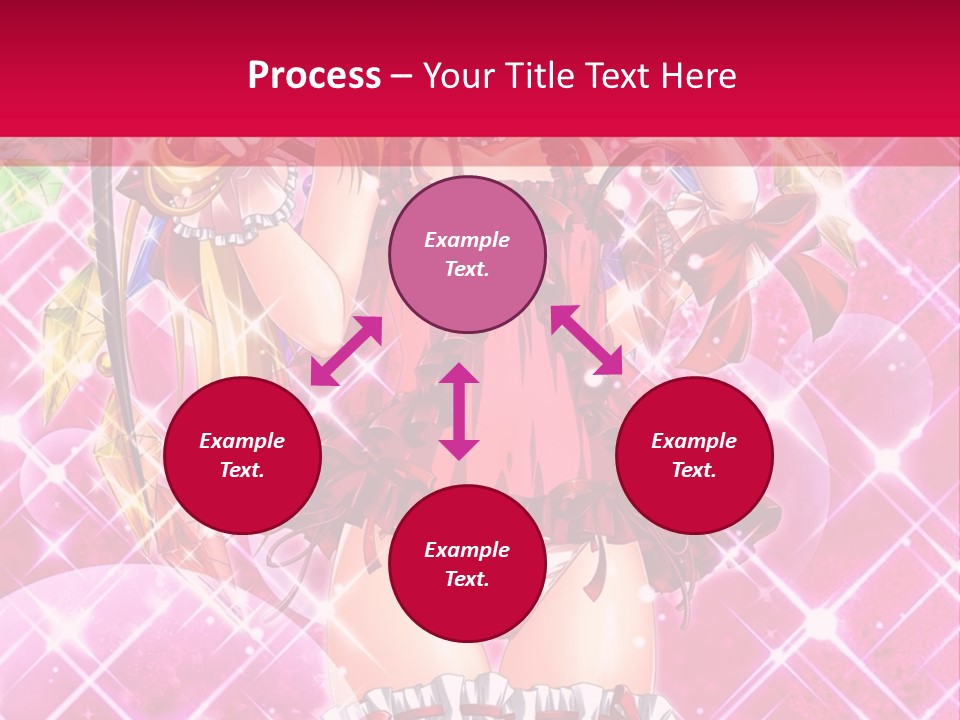 Process – Your Title Text Here

Example Text.

Example Text.

Example Text.

Example Text.